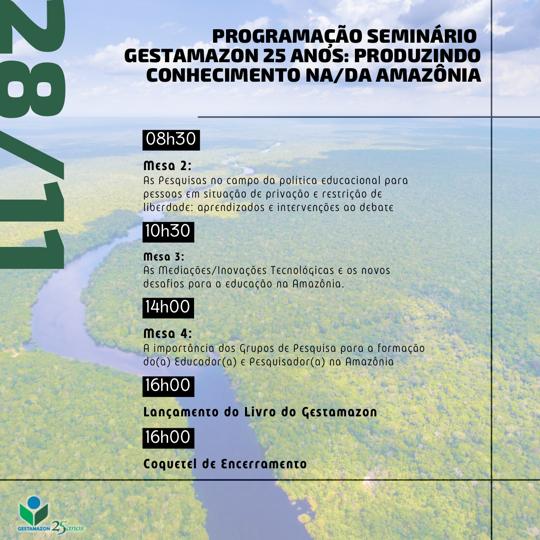 28/11

PROGRAMAÇÃO SEMINÁRIO GESTAMAZON 25 ANOS: PRODUZINDO CONHECIMENTO NA/DA AMAZÔNIA

08h30

Mesa 2:
As Pesquisas no campo da política educacional para pessoas em situação de privação e restrição de liberdade: aprendizados e intervenções ao debate

10h30

Mesa 3:
As Mediações/Inovações Tecnológicas e os novos desafios para a educação na Amazônia.

14h00

Mesa 4:
A importância dos Grupos de Pesquisa para a formação do(a) Educador(a) e Pesquisador(a) na Amazônia

16h00

Lançamento do Livro do Gestamazon

16h00

Coquetel de Encerramento

GESTAMAZON 25 anos